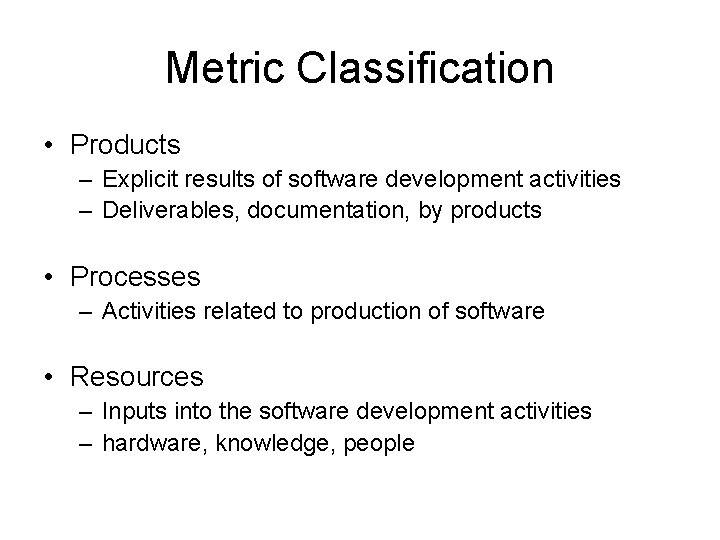 Metric Classification

• Products
– Explicit results of software development activities
– Deliverables, documentation, by products

• Processes
– Activities related to production of software

• Resources
– Inputs into the software development activities
– hardware, knowledge, people